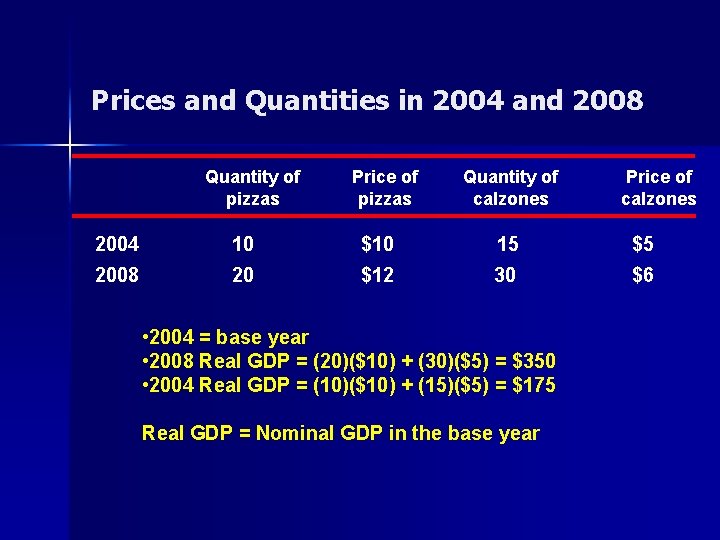 Prices and Quantities in 2004 and 2008

| | Quantity of pizzas | Price of pizzas | Quantity of calzones | Price of calzones |
|---|---|---|---|---|
| 2004 | 10 | \$10 | 15 | \$5 |
| 2008 | 20 | \$12 | 30 | \$6 |

•2004 = base year
•2008 Real GDP = (20)(\$10) + (30)(\$5) = \$350
•2004 Real GDP = (10)(\$10) + (15)(\$5) = \$175

Real GDP = Nominal GDP in the base year